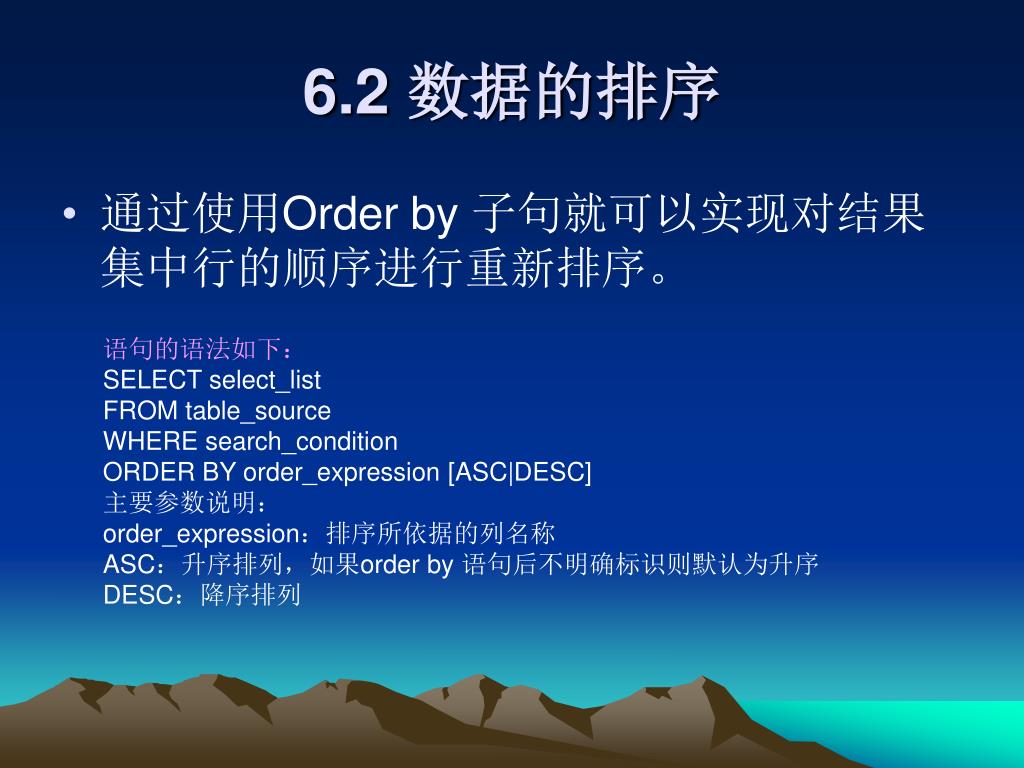 6.2 数据的排序

• 通过使用Order by 子句就可以实现对结果集中行的顺序进行重新排序。

语句的语法如下：
SELECT select_list
FROM table_source
WHERE search_condition
ORDER BY order_expression [ASC|DESC]
主要参数说明：
order_expression：排序所依据的列名称
ASC：升序排列，如果order by 语句后不明确标识则默认为升序
DESC：降序排列